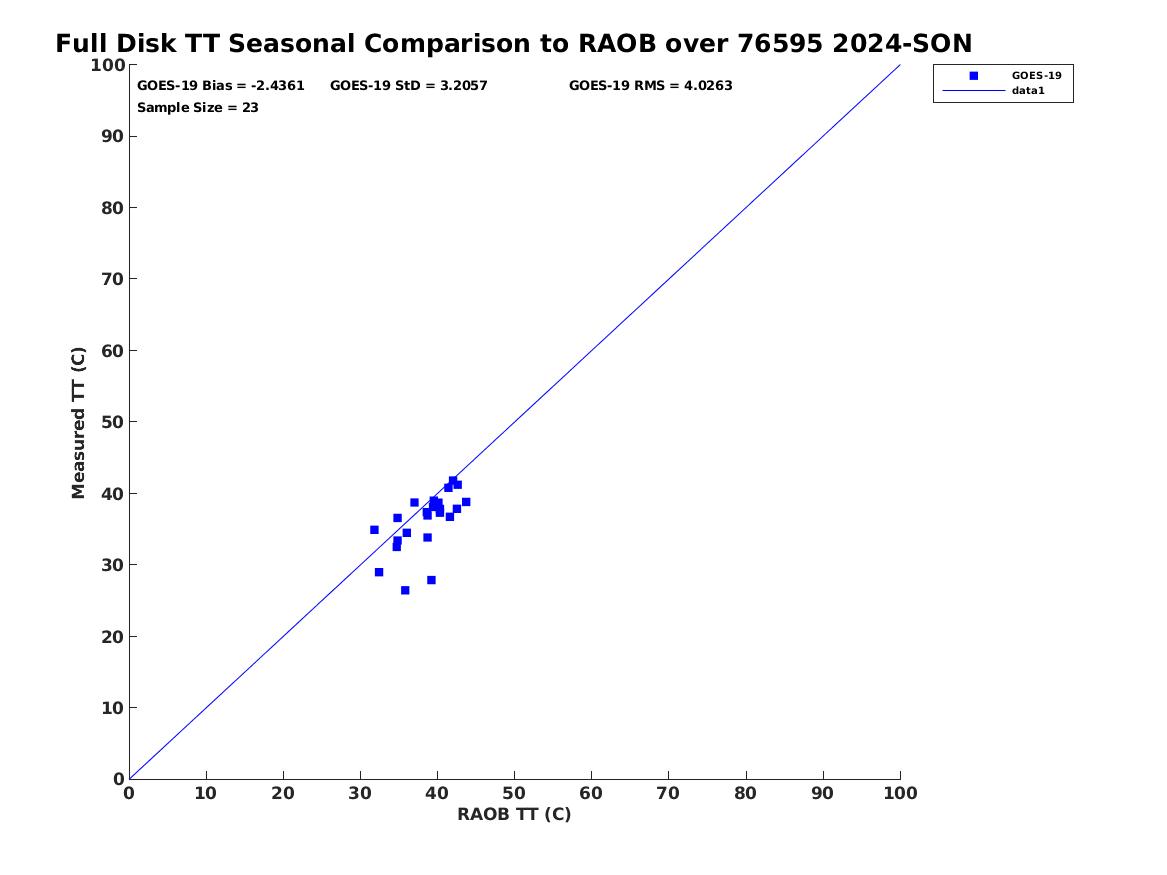 Full Disk TT Seasonal Comparison to RAOB over 76595 2024-SON

GOES-19 Bias = -2.4361 GOES-19 StD = 3.2057 GOES-19 RMS = 4.0263
Sample Size = 23

GOES-19
data1

Measured TT (C)

100
90
80
70
60
50
40
30
20
10
0

0 10 20 30 40 50 60 70 80 90 100

RAOB TT (C)